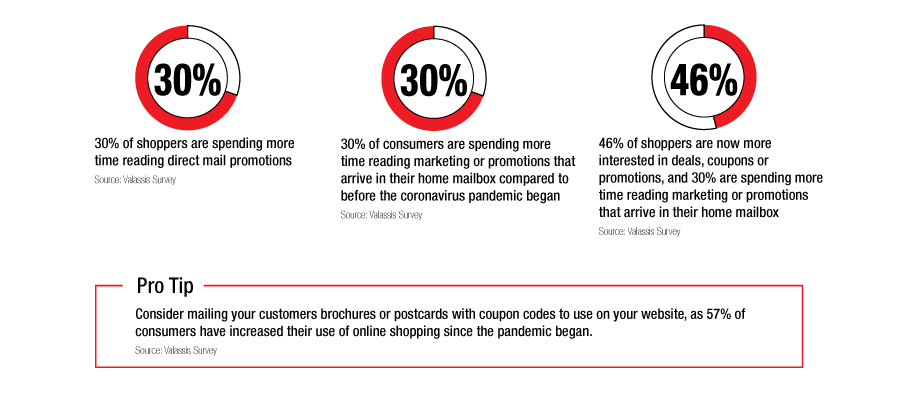 30%

30% of shoppers are spending more time reading direct mail promotions

Source: Valassis Survey

30%

30% of consumers are spending more time reading marketing or promotions that arrive in their home mailbox compared to before the coronavirus pandemic began

Source: Valassis Survey

46%

46% of shoppers are now more interested in deals, coupons or promotions, and 30% are spending more time reading marketing or promotions that arrive in their home mailbox

Source: Valassis Survey

Pro Tip

Consider mailing your customers brochures or postcards with coupon codes to use on your website, as 57% of consumers have increased their use of online shopping since the pandemic began.

Source: Valassis Survey